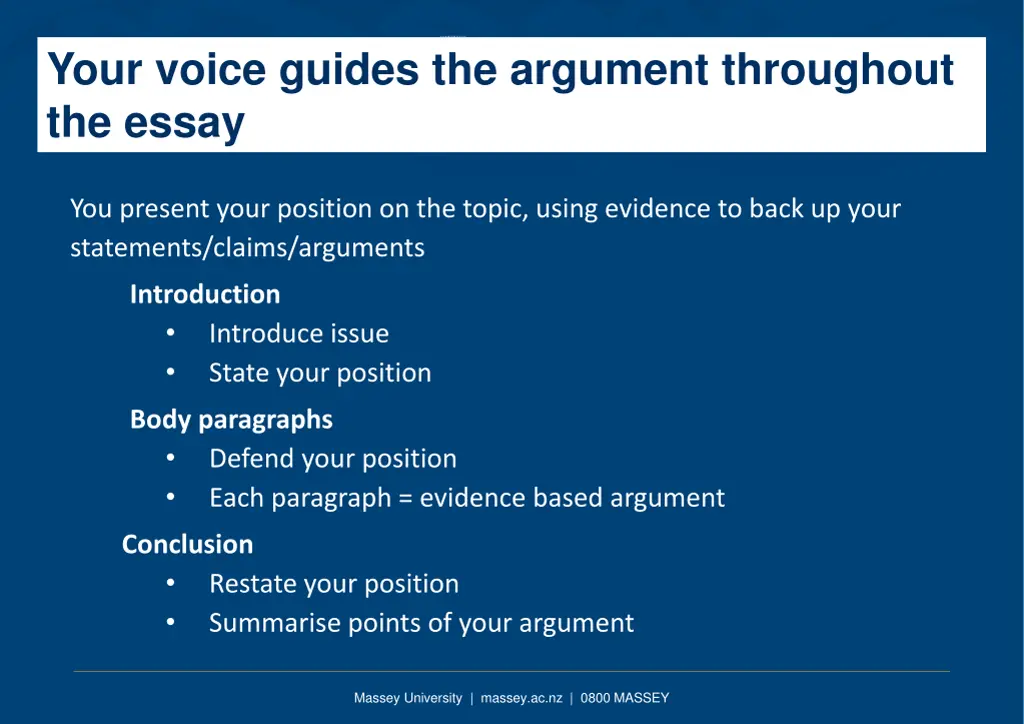 Your voice guides the argument throughout the essay

You present your position on the topic, using evidence to back up your statements/claims/arguments

Introduction
• Introduce issue
• State your position

Body paragraphs
• Defend your position
• Each paragraph = evidence based argument

Conclusion
• Restate your position
• Summarise points of your argument

Massey University | massey.ac.nz | 0800 MASSEY